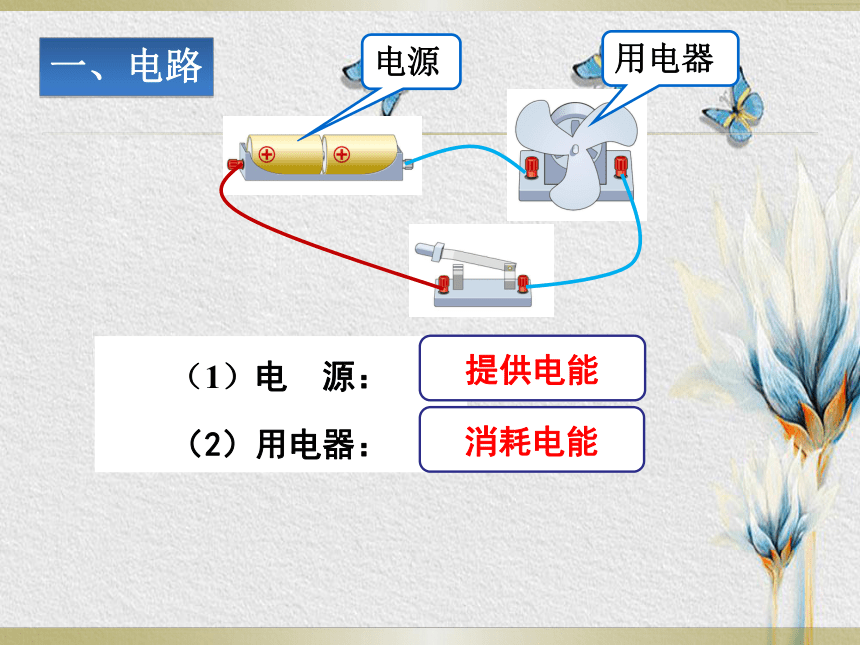 一、电路

电源

用电器

（1）电　源： 提供电能

（2）用电器： 消耗电能